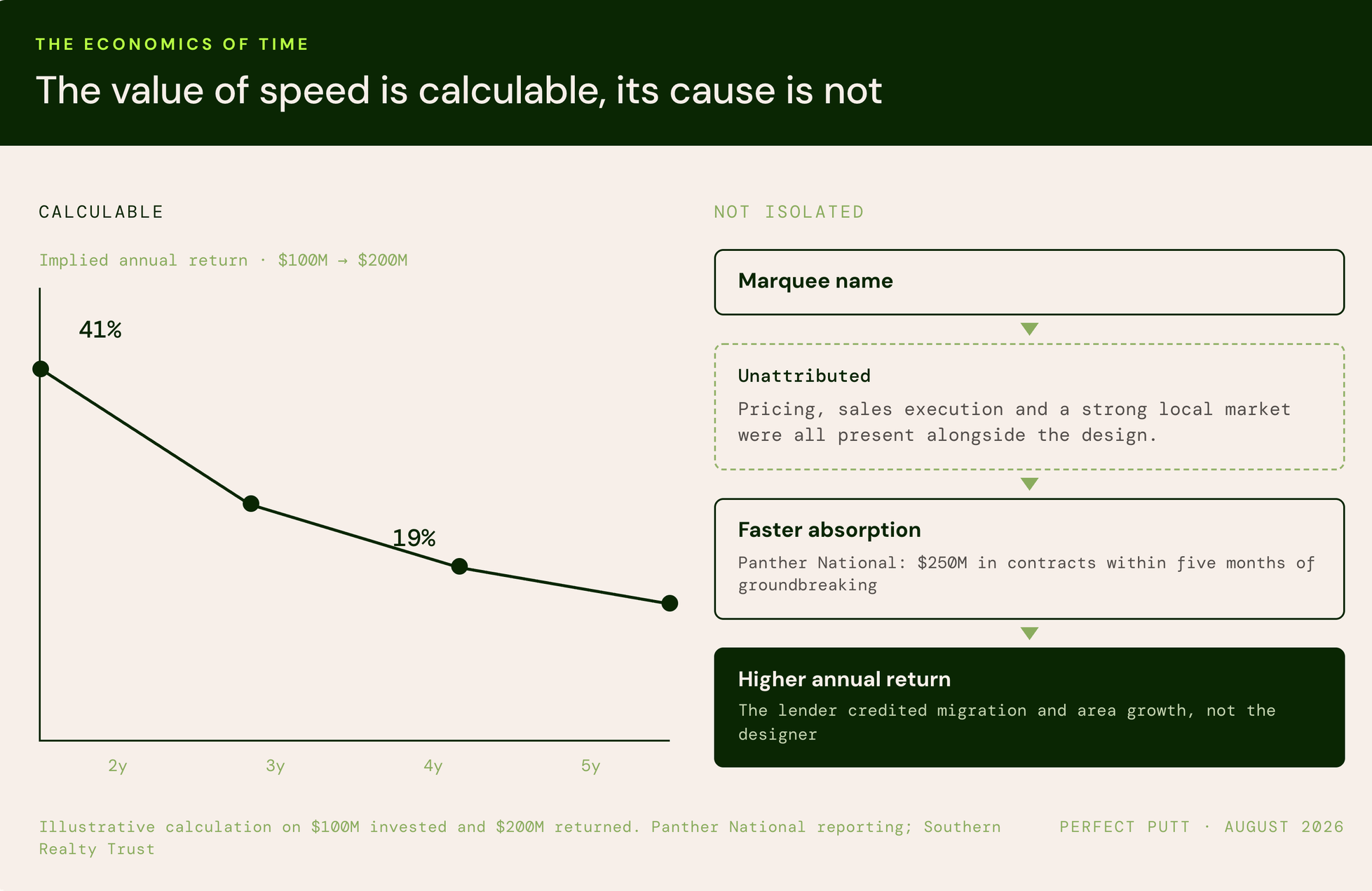 THE ECONOMICS OF TIME

The value of speed is calculable, its cause is not

CALCULABLE

Implied annual return · $100M → $200M

41%

19%

2y

3y

4y

5y

NOT ISOLATED

Marquee name

Unattributed

Pricing, sales execution and a strong local market were all present alongside the design.

Faster absorption

Panther National: $250M in contracts within five months of groundbreaking

Higher annual return

The lender credited migration and area growth, not the designer

Illustrative calculation on $100M invested and $200M returned. Panther National reporting; Southern Realty Trust

PERFECT PUTT · AUGUST 2026